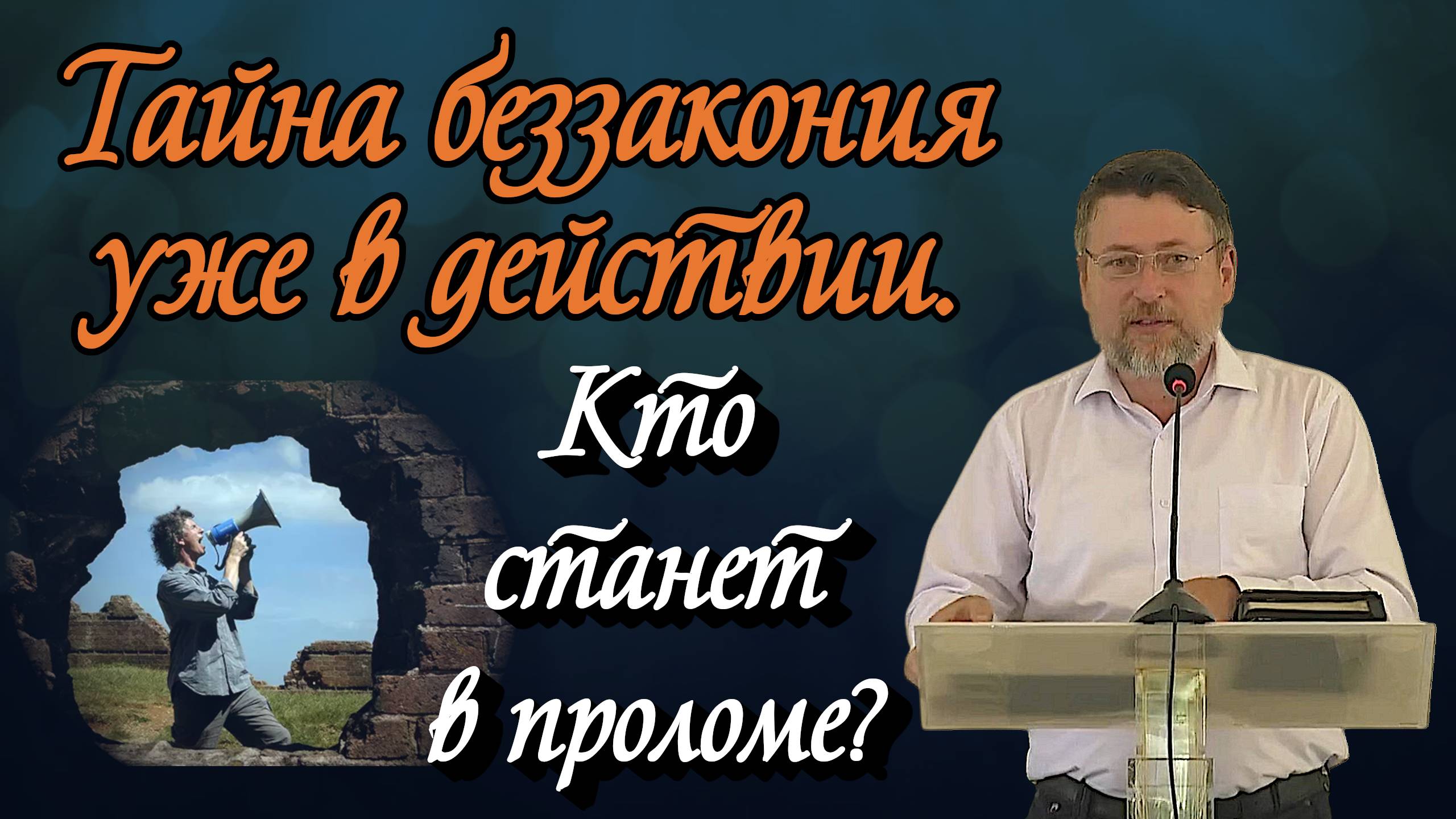 Тайна беззакония уже в действии.

Кто станет в проломе?